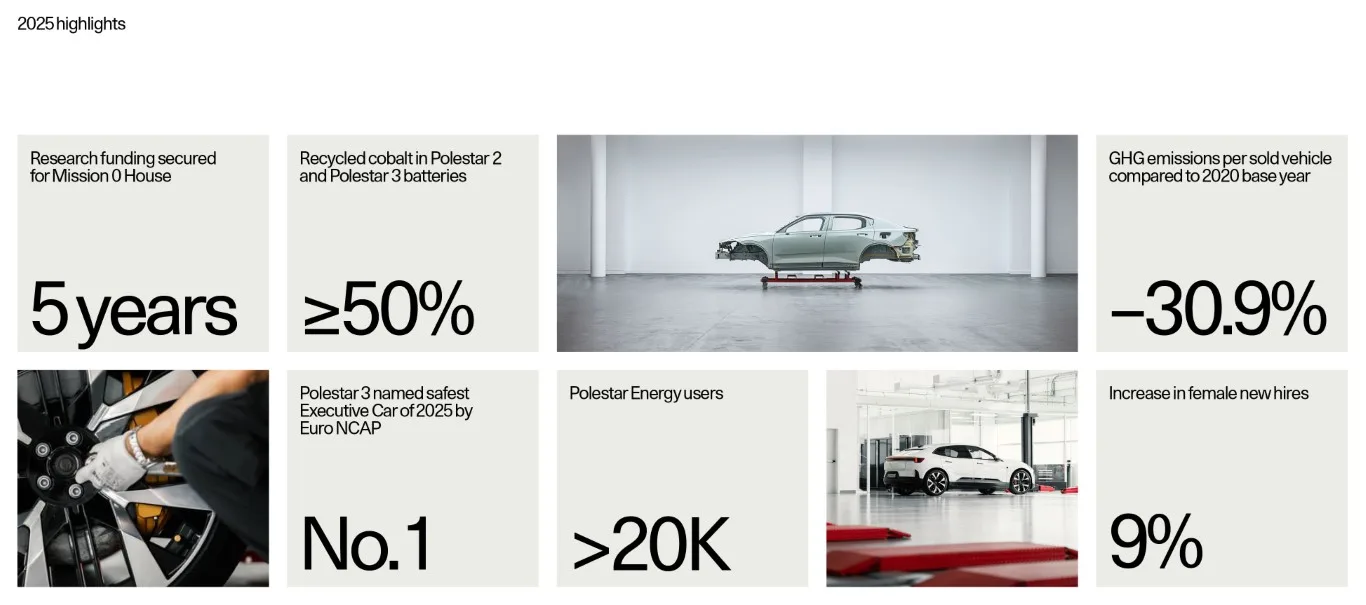 2025 highlights

Research funding secured for Mission 0 House

5 years

Recycled cobalt in Polestar 2 and Polestar 3 batteries

≥50%

GHG emissions per sold vehicle compared to 2020 base year

–30.9%

Polestar 3 named safest Executive Car of 2025 by Euro NCAP

No.1

Polestar Energy users

>20K

Increase in female new hires

9%